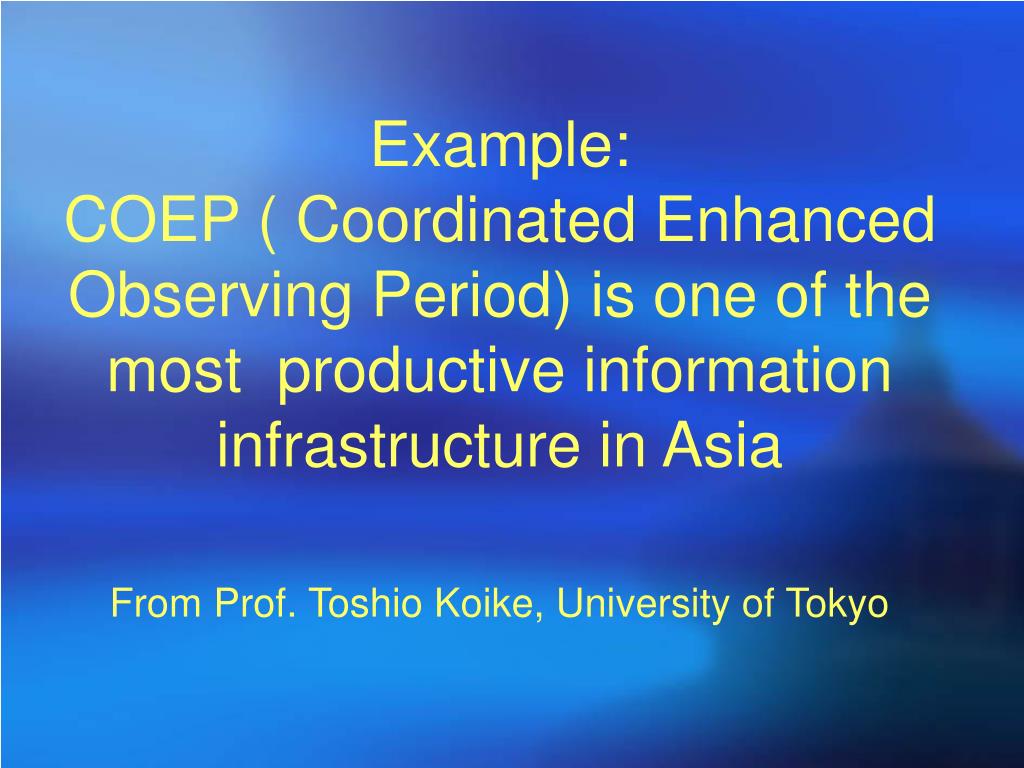 Example:
COEP ( Coordinated Enhanced Observing Period) is one of the most productive information infrastructure in Asia

From Prof. Toshio Koike, University of Tokyo